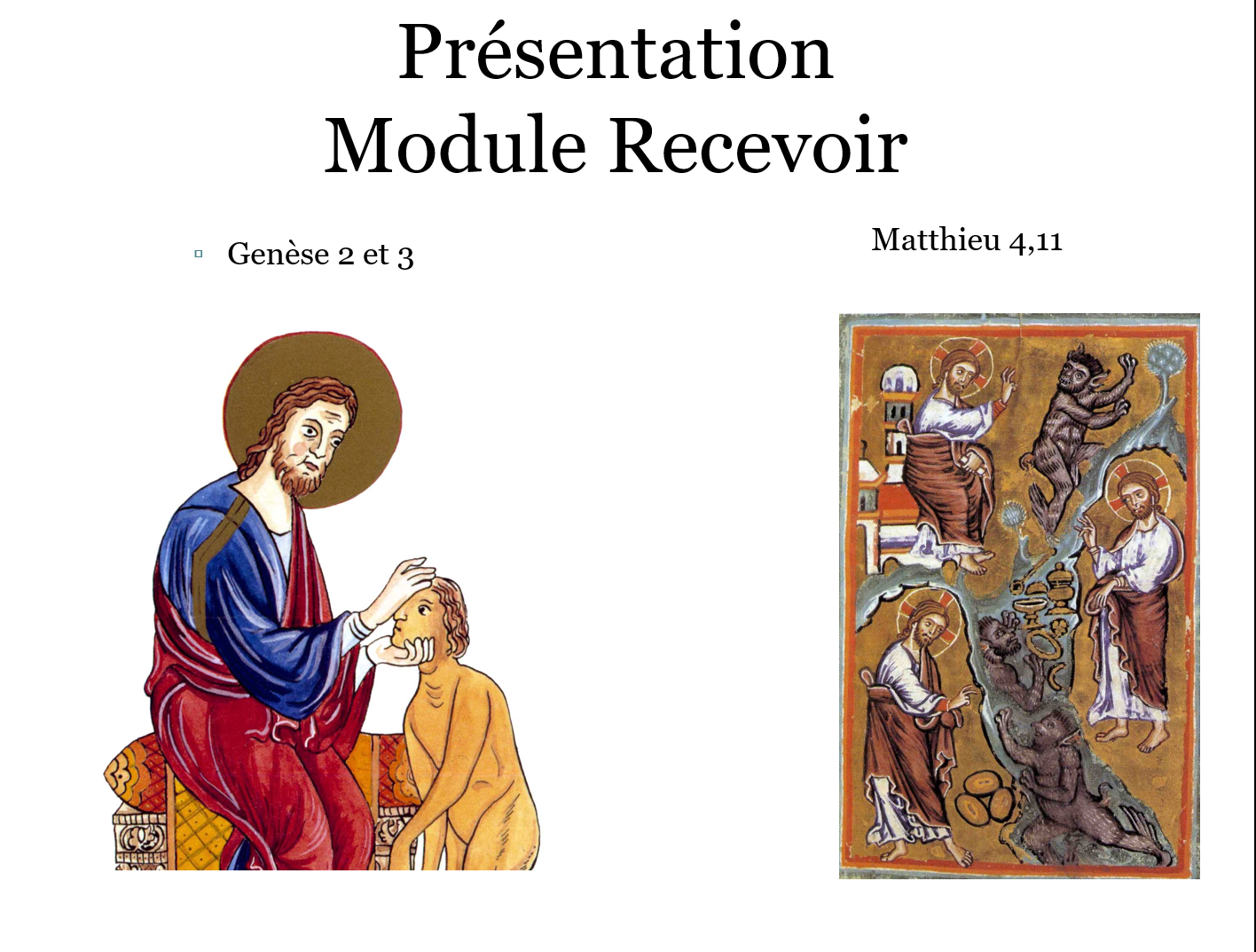 Présentation
Module Recevoir

Genèse 2 et 3

Matthieu 4,11